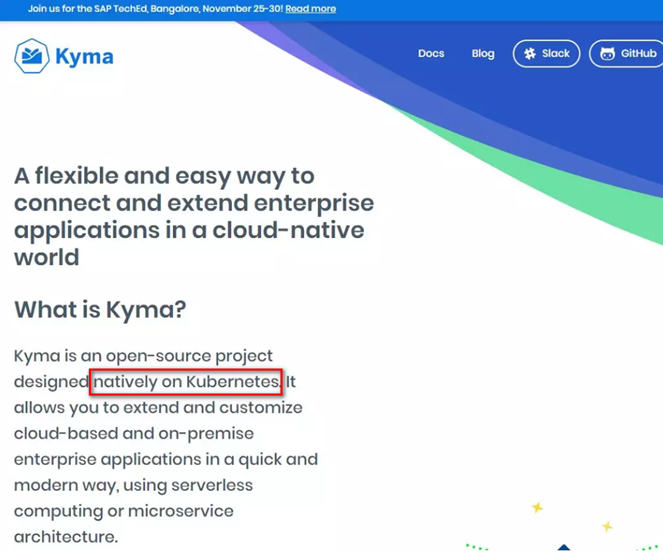 Join us for the SAP TechEd, Bangalore, November 25-30! Read more

Kyma

Docs Blog Slack GitHub

A flexible and easy way to connect and extend enterprise applications in a cloud-native world

What is Kyma?

Kyma is an open-source project designed natively on Kubernetes. It allows you to extend and customize cloud-based and on-premise enterprise applications in a quick and modern way, using serverless computing or microservice architecture.